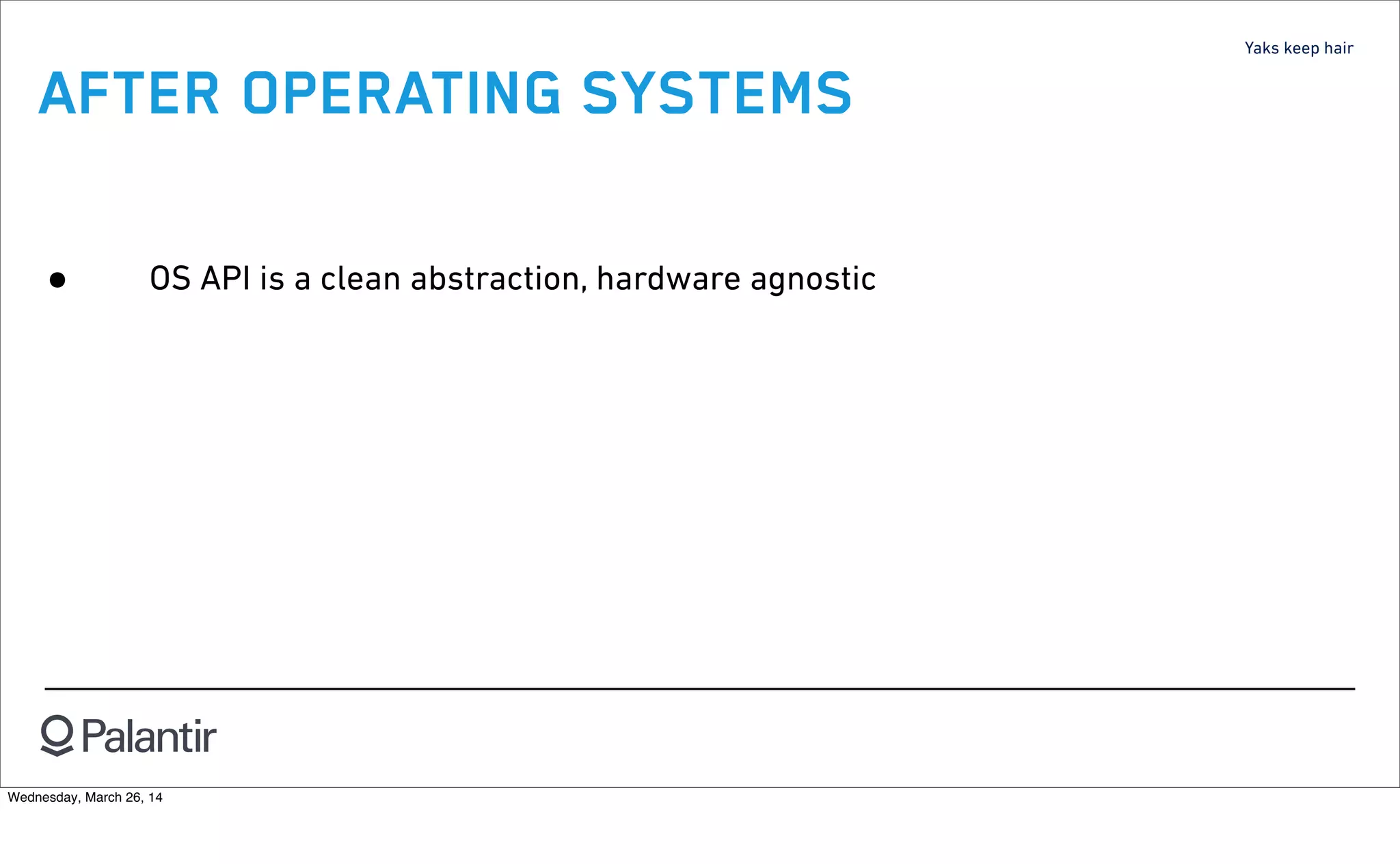 Yaks keep hair

AFTER OPERATING SYSTEMS

• OS API is a clean abstraction, hardware agnostic

Palantir

Wednesday, March 26, 14